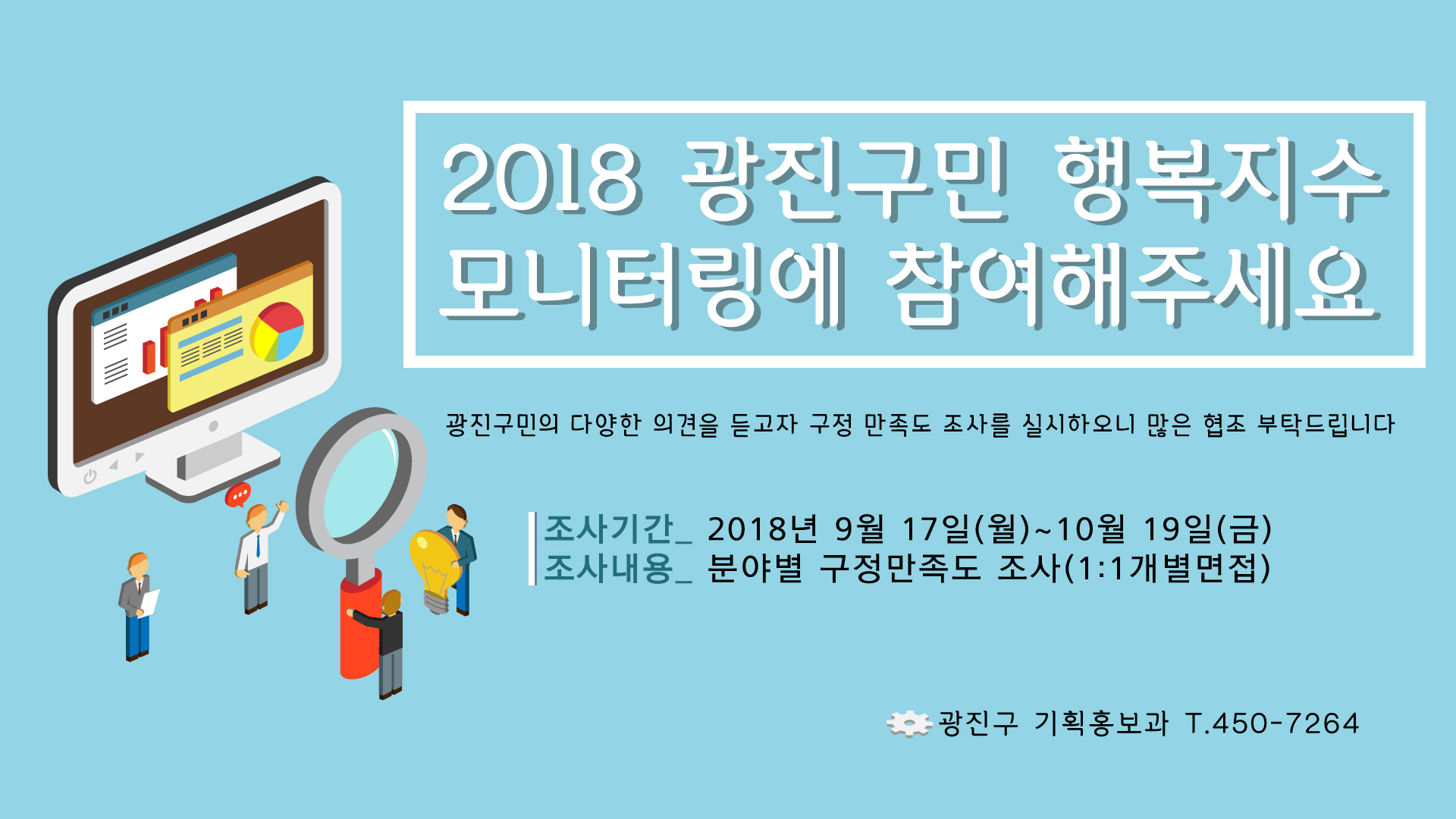 2018 광진구민 행복지수 모니터링에 참여해주세요

광진구민의 다양한 의견을 듣고자 구정 만족도 조사를 실시하오니 많은 협조 부탁드립니다

조사기간_ 2018년 9월 17일(월)~10월 19일(금)
조사내용_ 분야별 구정만족도 조사(1:1개별면접)

광진구 기획홍보과 T.450-7264